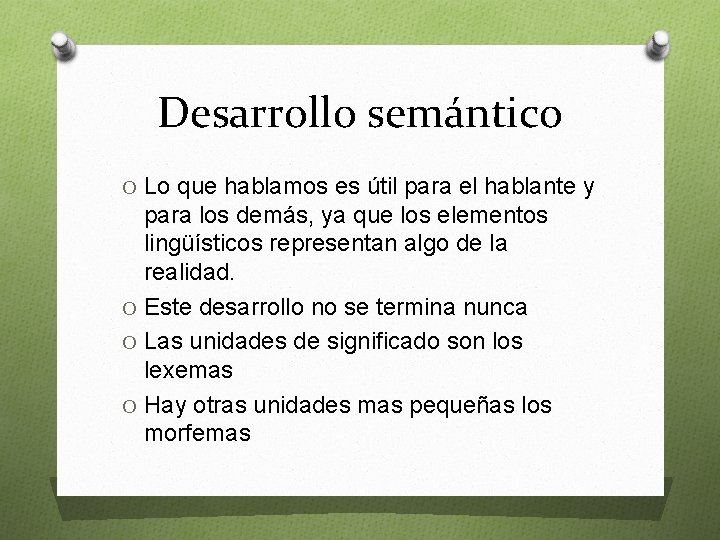 Desarrollo semántico

O Lo que hablamos es útil para el hablante y para los demás, ya que los elementos lingüísticos representan algo de la realidad.

O Este desarrollo no se termina nunca

O Las unidades de significado son los lexemas

O Hay otras unidades mas pequeñas los morfemas